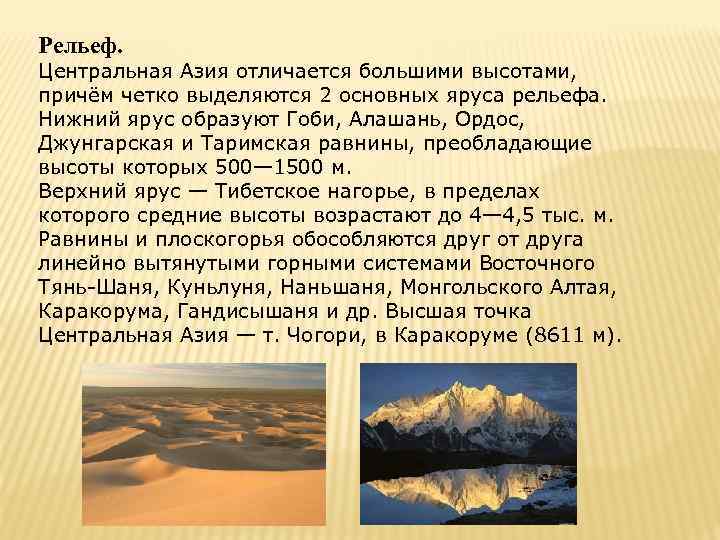 Рельеф.
Центральная Азия отличается большими высотами, причём четко выделяются 2 основных яруса рельефа. Нижний ярус образуют Гоби, Алашань, Ордос, Джунгарская и Таримская равнины, преобладающие высоты которых 500—1500 м.
Верхний ярус — Тибетское нагорье, в пределах которого средние высоты возрастают до 4—4,5 тыс. м. Равнины и плоскогорья обособляются друг от друга линейно вытянутыми горными системами Восточного Тянь-Шаня, Куньлуня, Наньшаня, Монгольского Алтая, Каракорума, Гандисышаня и др. Высшая точка Центральная Азия — т. Чогори, в Каракоруме (8611 м).